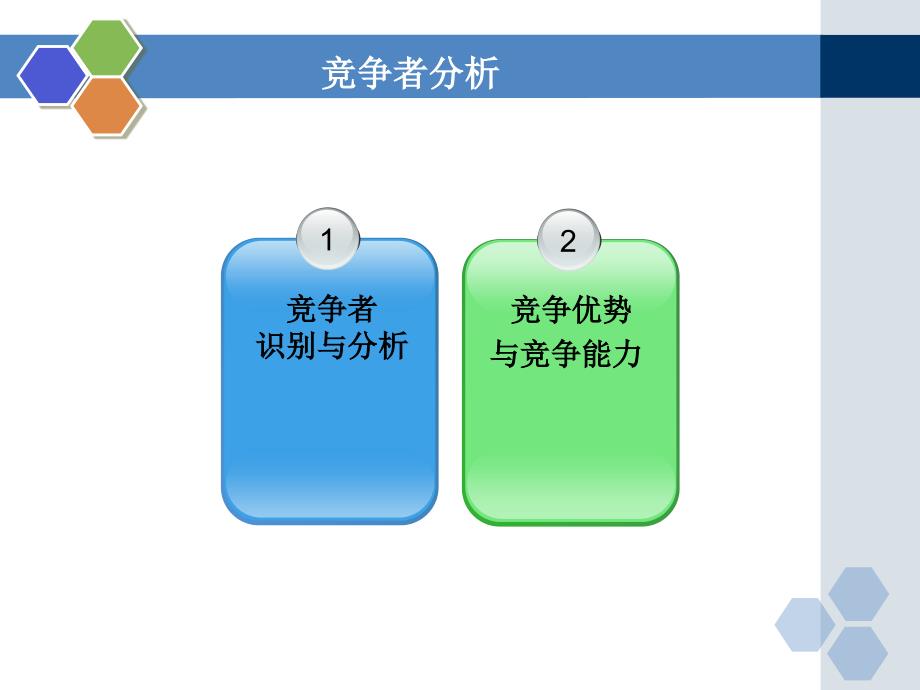 竞争者分析

1

竞争者
识别与分析

2

竞争优势
与竞争能力